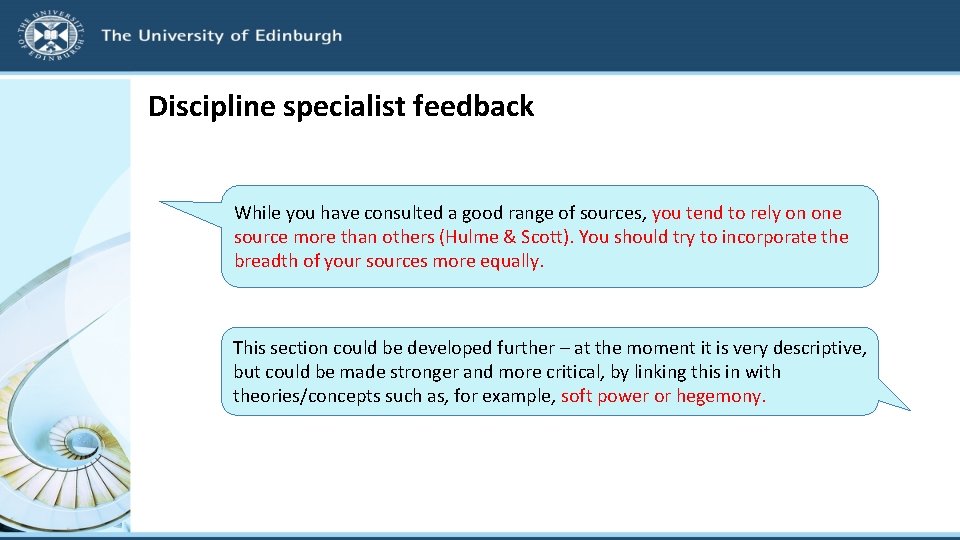 THE UNIVERSITY OF EDINBURGH

The University of Edinburgh

Discipline specialist feedback

While you have consulted a good range of sources, you tend to rely on one source more than others (Hulme & Scott). You should try to incorporate the breadth of your sources more equally.

This section could be developed further – at the moment it is very descriptive, but could be made stronger and more critical, by linking this in with theories/concepts such as, for example, soft power or hegemony.